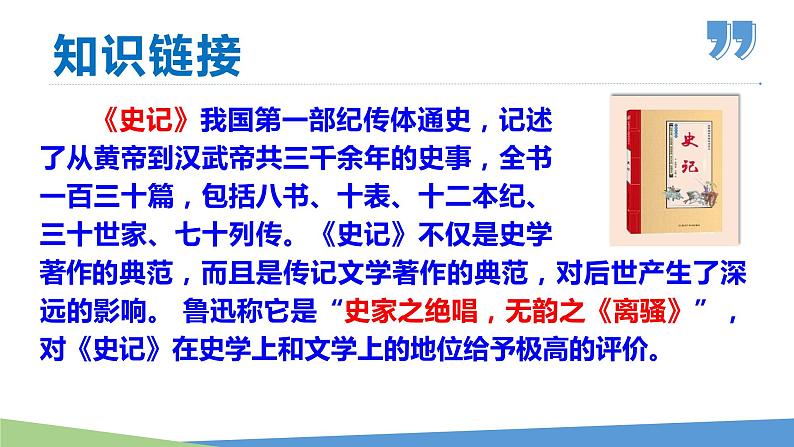 知识链接

《史记》我国第一部纪传体通史，记述了从黄帝到汉武帝共三千余年的史事，全书一百三十篇，包括八书、十表、十二本纪、三十世家、七十列传。《史记》不仅是史学著作的典范，而且是传记文学著作的典范，对后世产生了深远的影响。 鲁迅称它是“史家之绝唱，无韵之《离骚》”，对《史记》在史学上和文学上的地位给予极高的评价。

史记